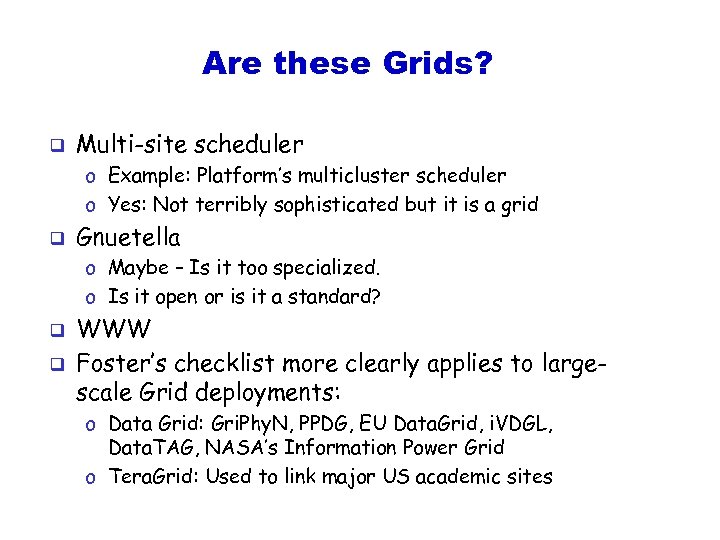 Are these Grids?

❑ Multi-site scheduler
o Example: Platform's multicluster scheduler
o Yes: Not terribly sophisticated but it is a grid

❑ Gnuetella
o Maybe – Is it too specialized.
o Is it open or is it a standard?

❑ WWW

❑ Foster's checklist more clearly applies to large-scale Grid deployments:
o Data Grid: GriPhyN, PPDG, EU DataGrid, iVDGL, DataTAG, NASA's Information Power Grid
o TeraGrid: Used to link major US academic sites